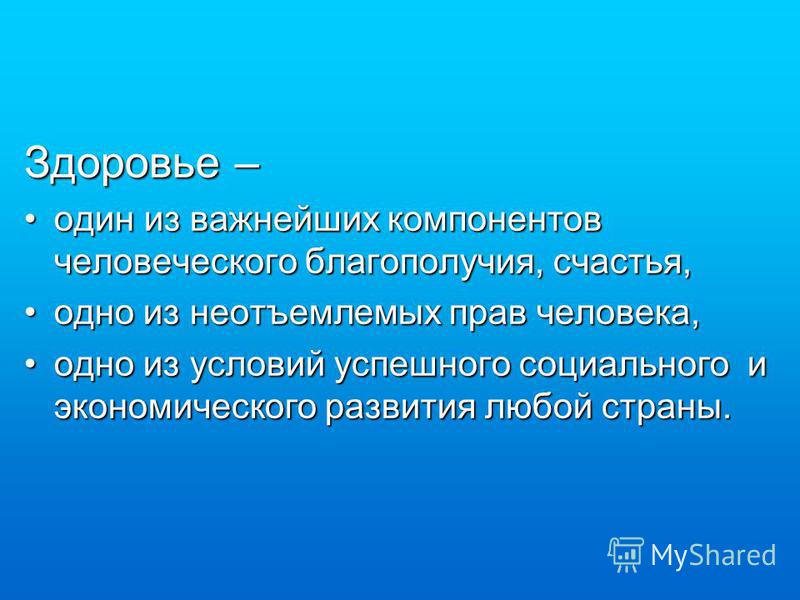 Здоровье –

• один из важнейших компонентов человеческого благополучия, счастья,

• одно из неотъемлемых прав человека,

• одно из условий успешного социального и экономического развития любой страны.

MyShared